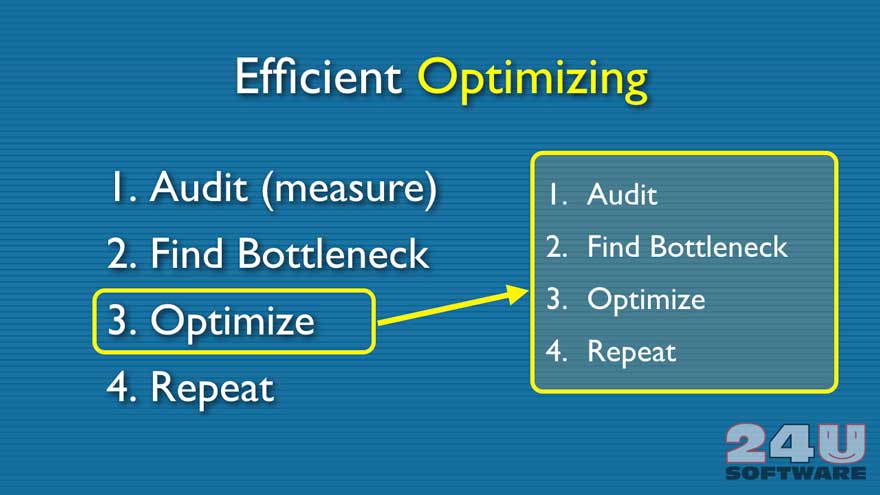 Efficient Optimizing

1. Audit (measure)
2. Find Bottleneck
3. Optimize
4. Repeat

1. Audit
2. Find Bottleneck
3. Optimize
4. Repeat

24U SOFTWARE